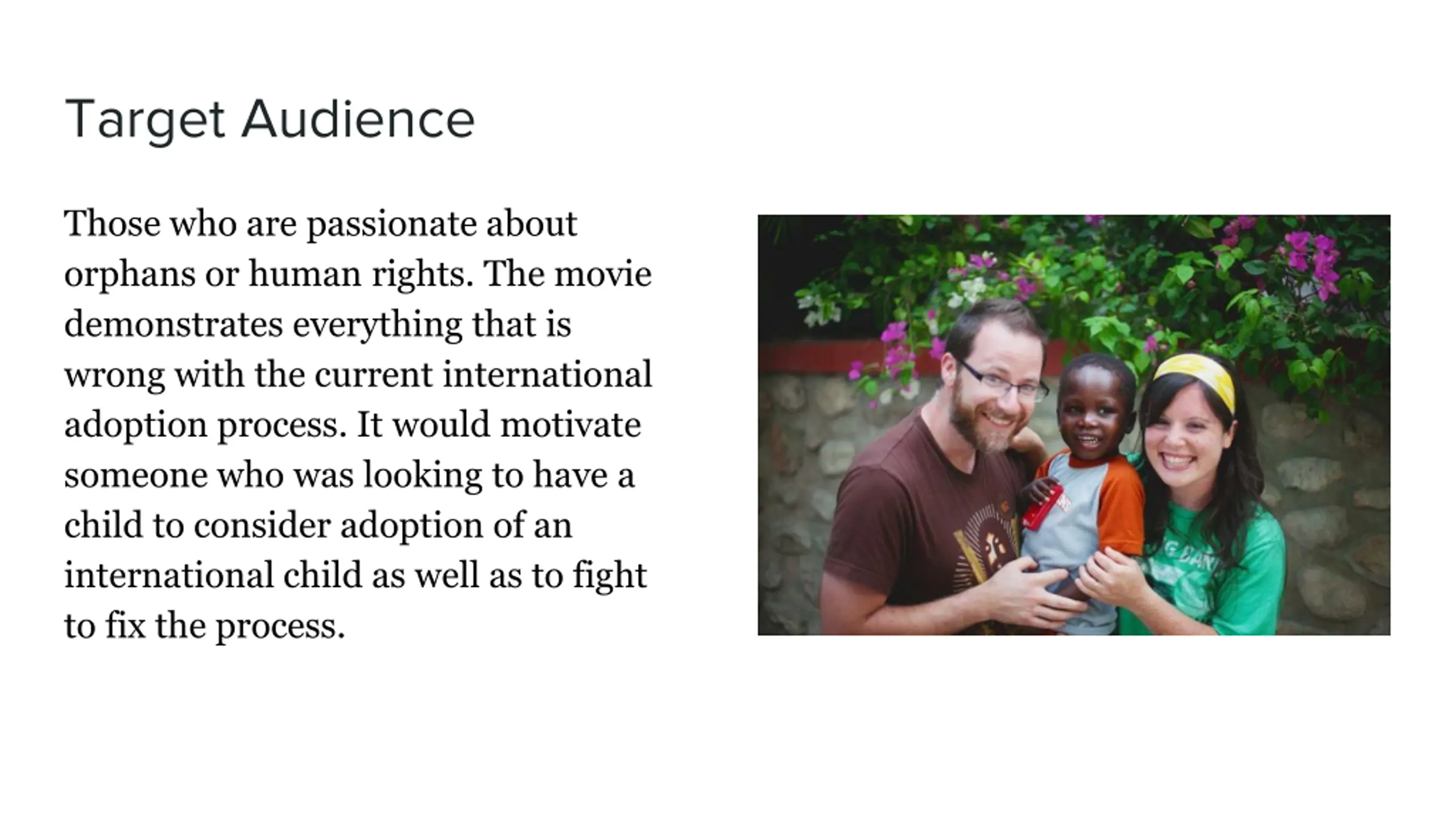 Target Audience

Those who are passionate about orphans or human rights. The movie demonstrates everything that is wrong with the current international adoption process. It would motivate someone who was looking to have a child to consider adoption of an international child as well as to fight to fix the process.